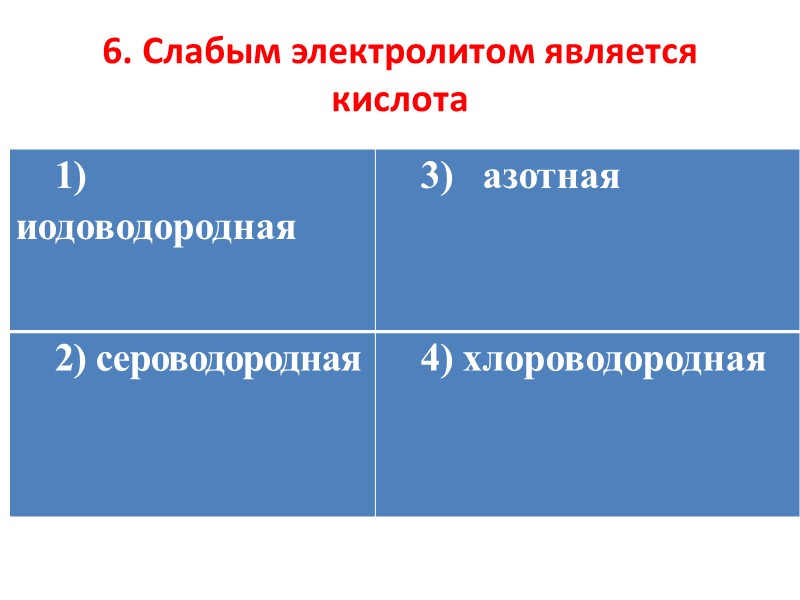 6. Слабым электролитом является кислота

| 1) иодоводородная | 3) азотная |
|---|---|
| 2) сероводородная | 4) хлороводородная |